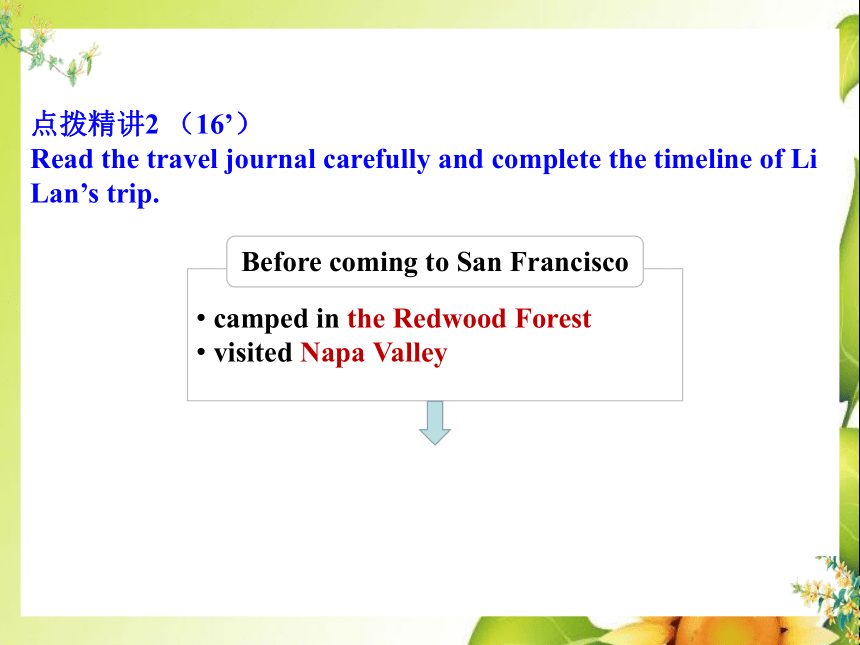 点拨精讲2 （16’）
Read the travel journal carefully and complete the timeline of Li Lan’s trip.

Before coming to San Francisco

• camped in the Redwood Forest
• visited Napa Valley